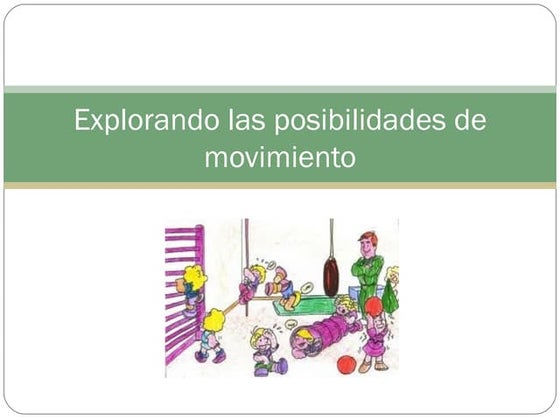 Explorando las posibilidades de movimiento